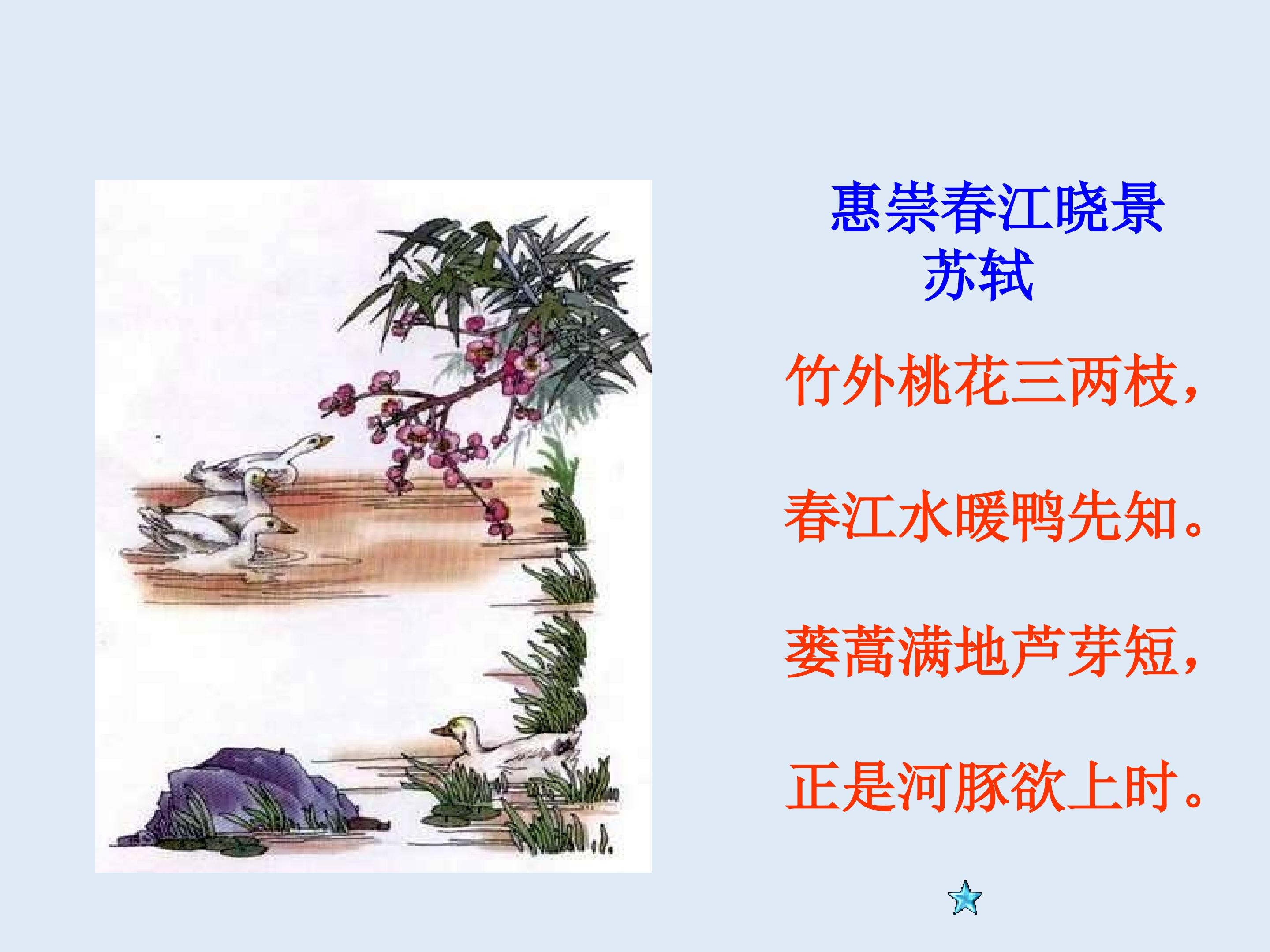 惠崇春江晓景
苏轼

竹外桃花三两枝，

春江水暖鸭先知。

蒌蒿满地芦芽短，

正是河豚欲上时。